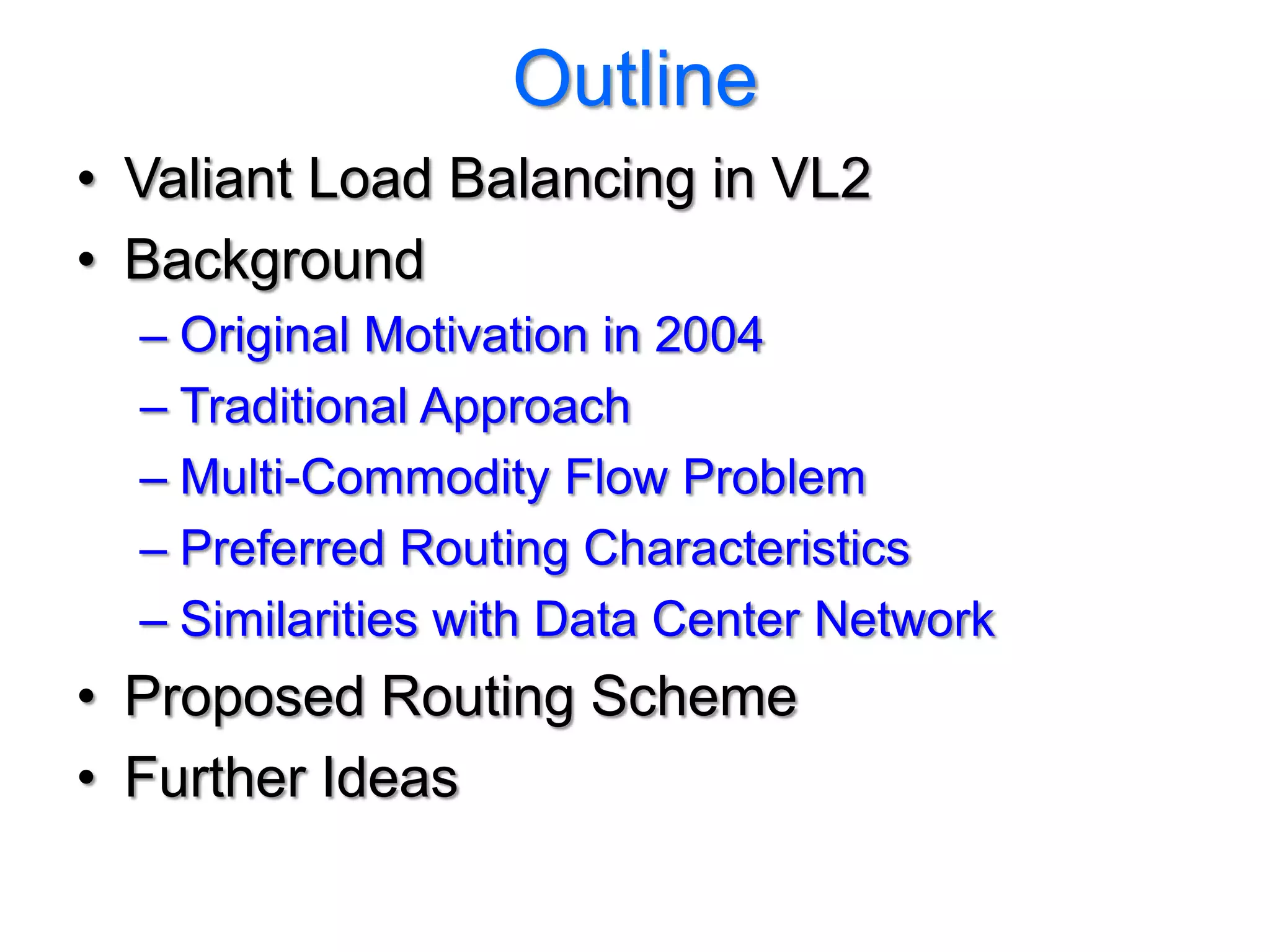 Outline

• Valiant Load Balancing in VL2
• Background
– Original Motivation in 2004
– Traditional Approach
– Multi-Commodity Flow Problem
– Preferred Routing Characteristics
– Similarities with Data Center Network
• Proposed Routing Scheme
• Further Ideas